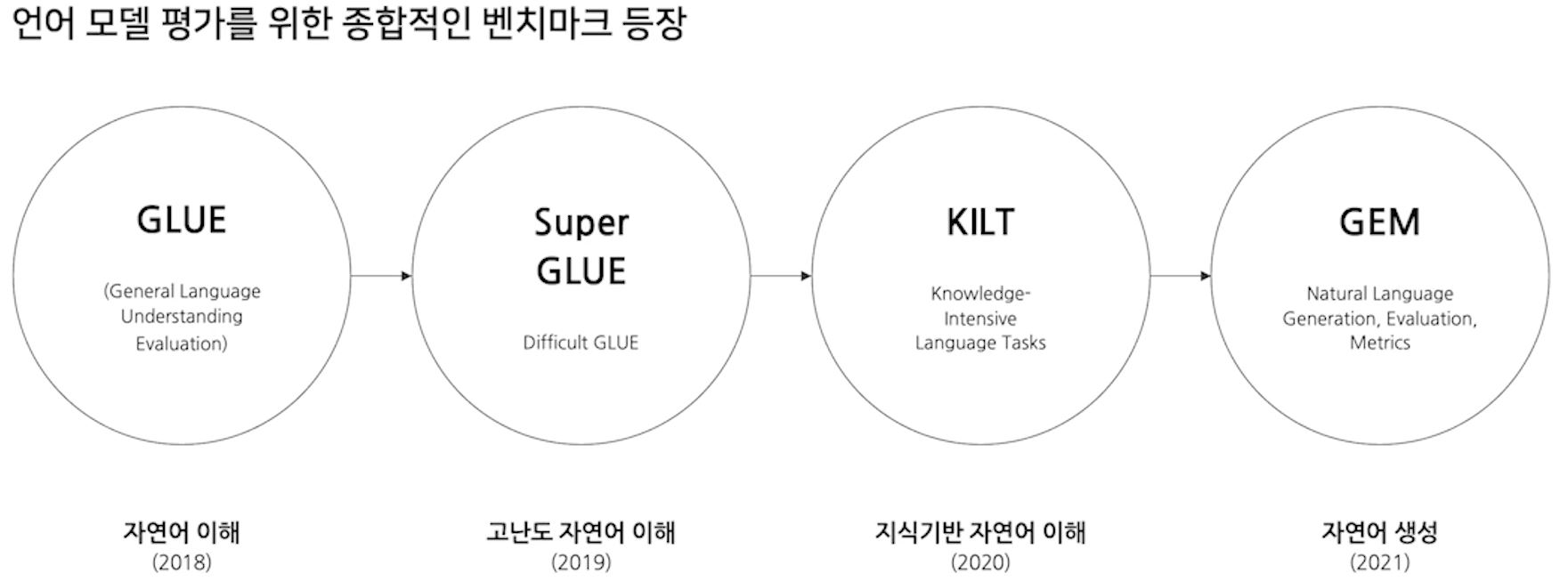 언어 모델 평가를 위한 종합적인 벤치마크 등장

GLUE

(General Language Understanding Evaluation)

Super GLUE

Difficult GLUE

KILT

Knowledge-Intensive Language Tasks

GEM

Natural Language Generation, Evaluation, Metrics

자연어 이해
(2018)

고난도 자연어 이해
(2019)

지식기반 자연어 이해
(2020)

자연어 생성
(2021)